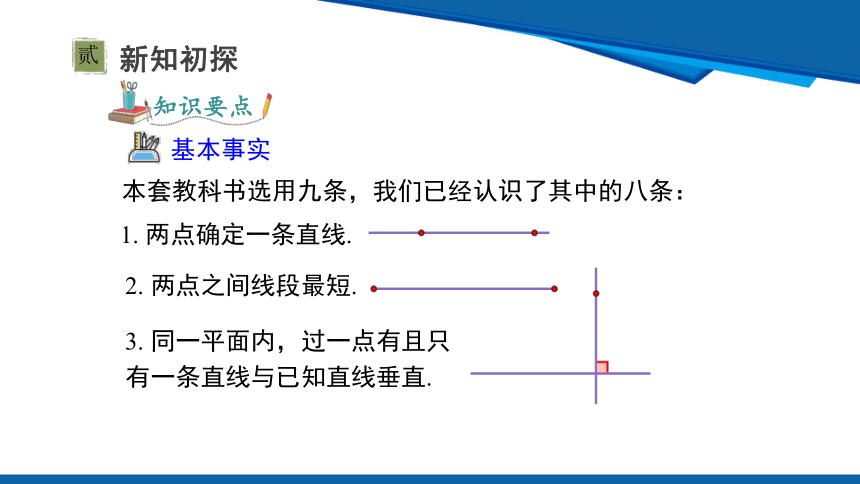 贰 新知初探

知识要点

基本事实

本套教科书选用九条，我们已经认识了其中的八条：

1. 两点确定一条直线.

2. 两点之间线段最短.

3. 同一平面内，过一点有且只有一条直线与已知直线垂直.